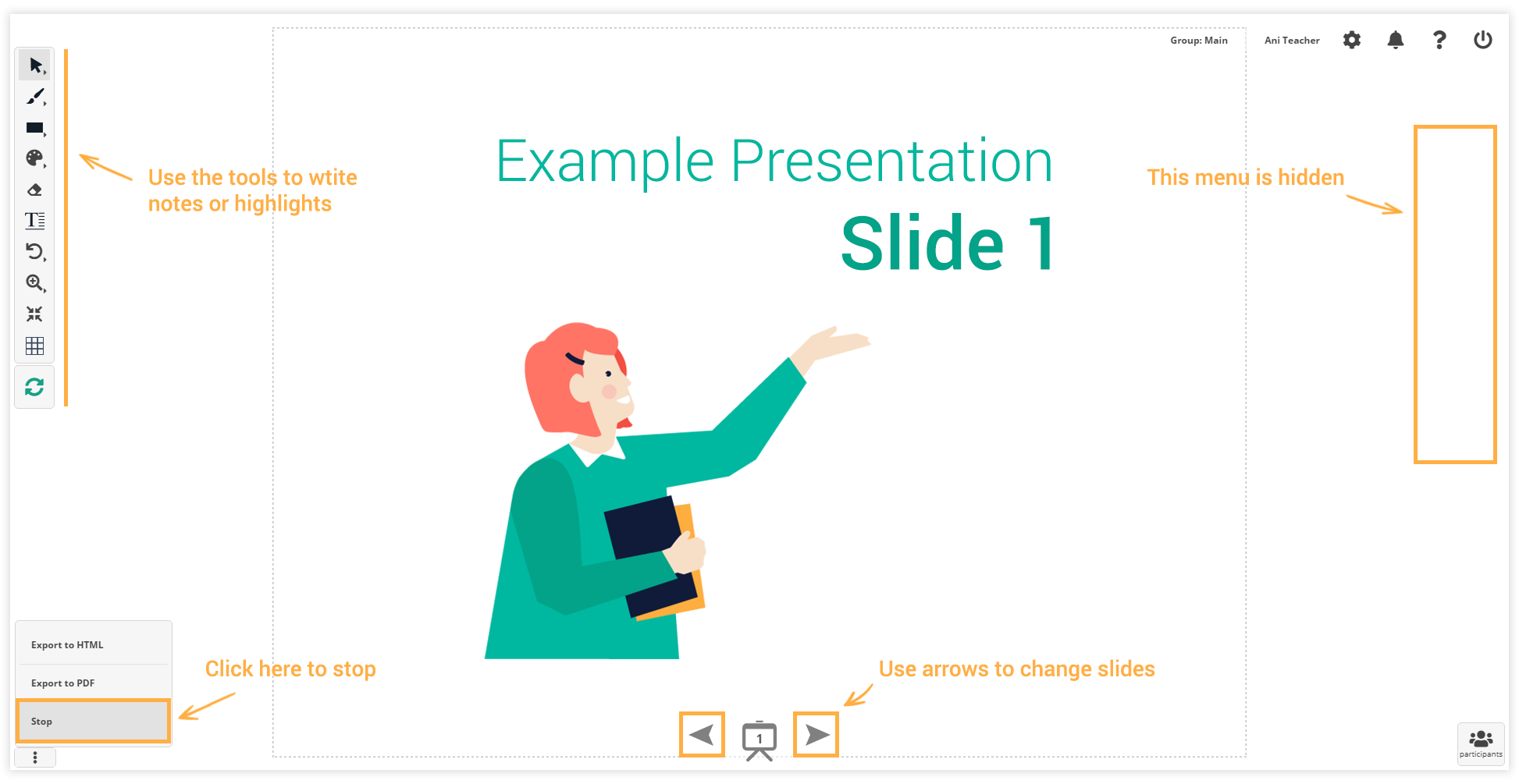 Group: Main

Ani Teacher

Use the tools to wtite notes or highlights

Example Presentation

Slide 1

This menu is hidden

Export to HTML

Export to PDF

Stop

Click here to stop

Use arrows to change slides

1

participants